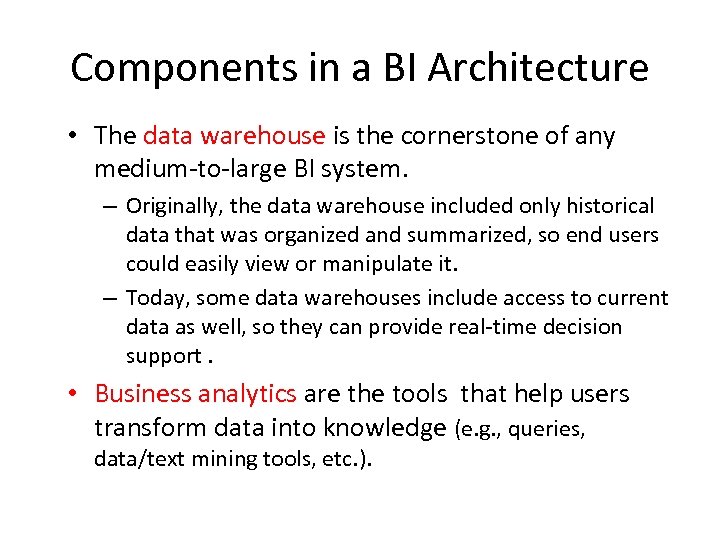 Components in a BI Architecture

• The data warehouse is the cornerstone of any medium-to-large BI system.

– Originally, the data warehouse included only historical data that was organized and summarized, so end users could easily view or manipulate it.

– Today, some data warehouses include access to current data as well, so they can provide real-time decision support .

• Business analytics are the tools that help users transform data into knowledge (e.g., queries, data/text mining tools, etc.).